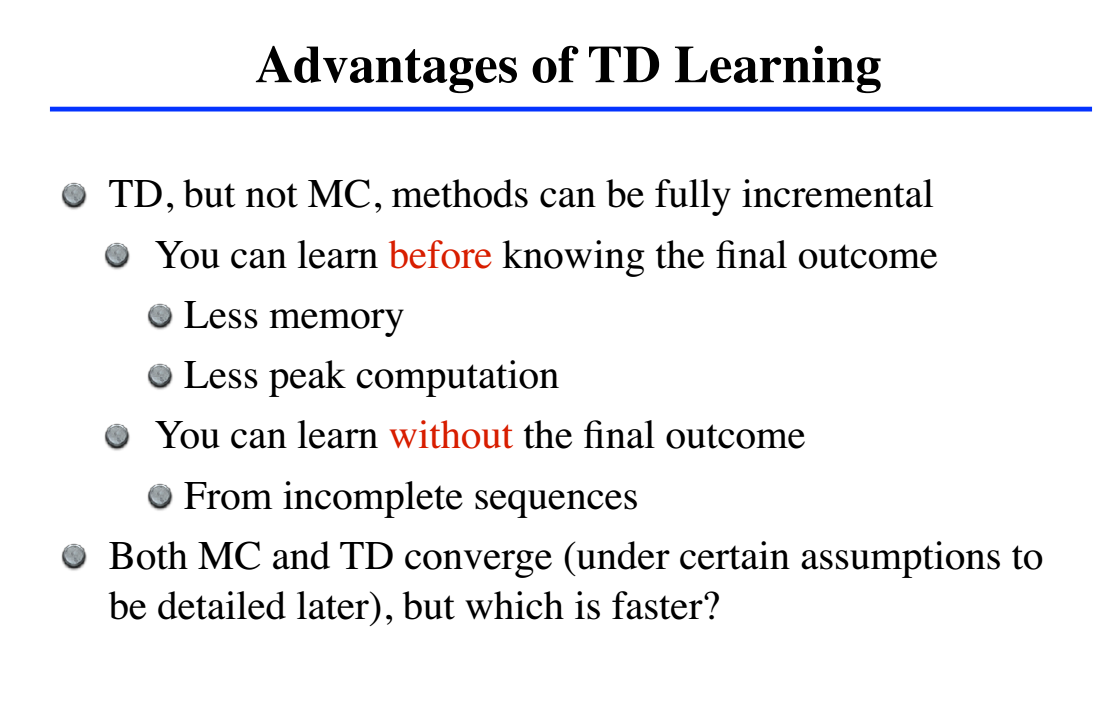 Advantages of TD Learning

TD, but not MC, methods can be fully incremental

You can learn before knowing the final outcome

Less memory

Less peak computation

You can learn without the final outcome

From incomplete sequences

Both MC and TD converge (under certain assumptions to be detailed later), but which is faster?